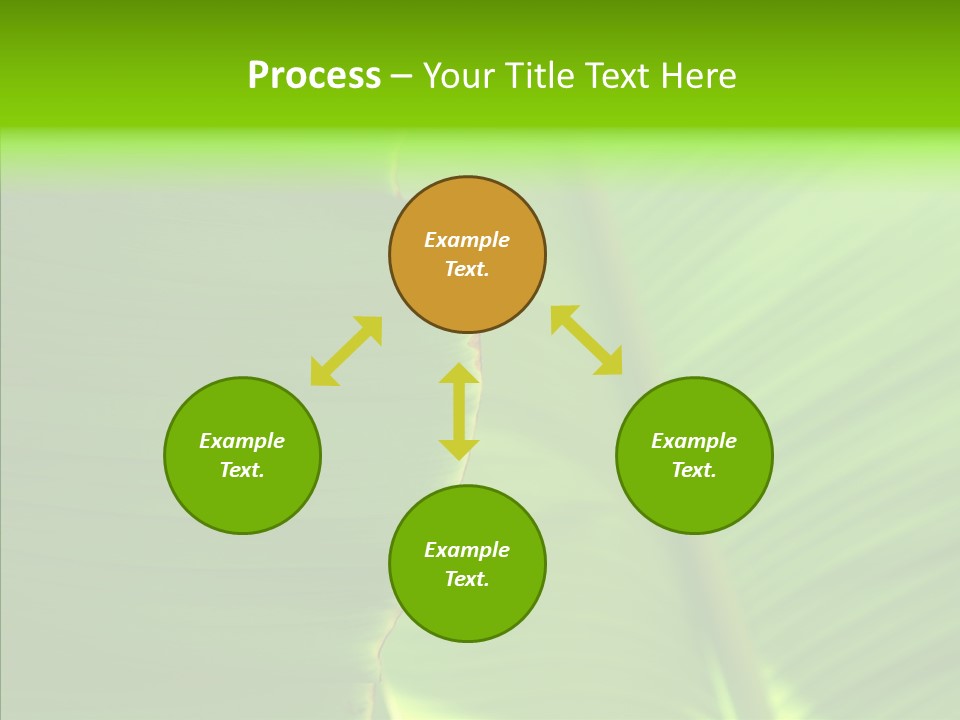 Process – Your Title Text Here

Example Text.

Example Text.

Example Text.

Example Text.